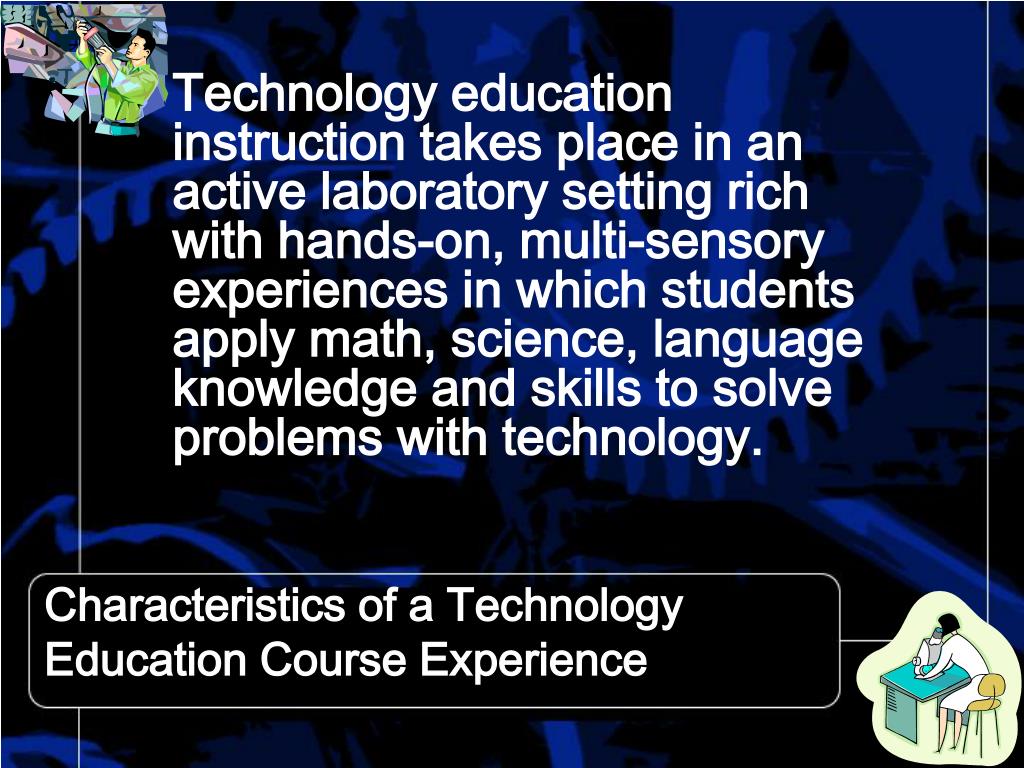 Technology education instruction takes place in an active laboratory setting rich with hands-on, multi-sensory experiences in which students apply math, science, language knowledge and skills to solve problems with technology.

Characteristics of a Technology Education Course Experience